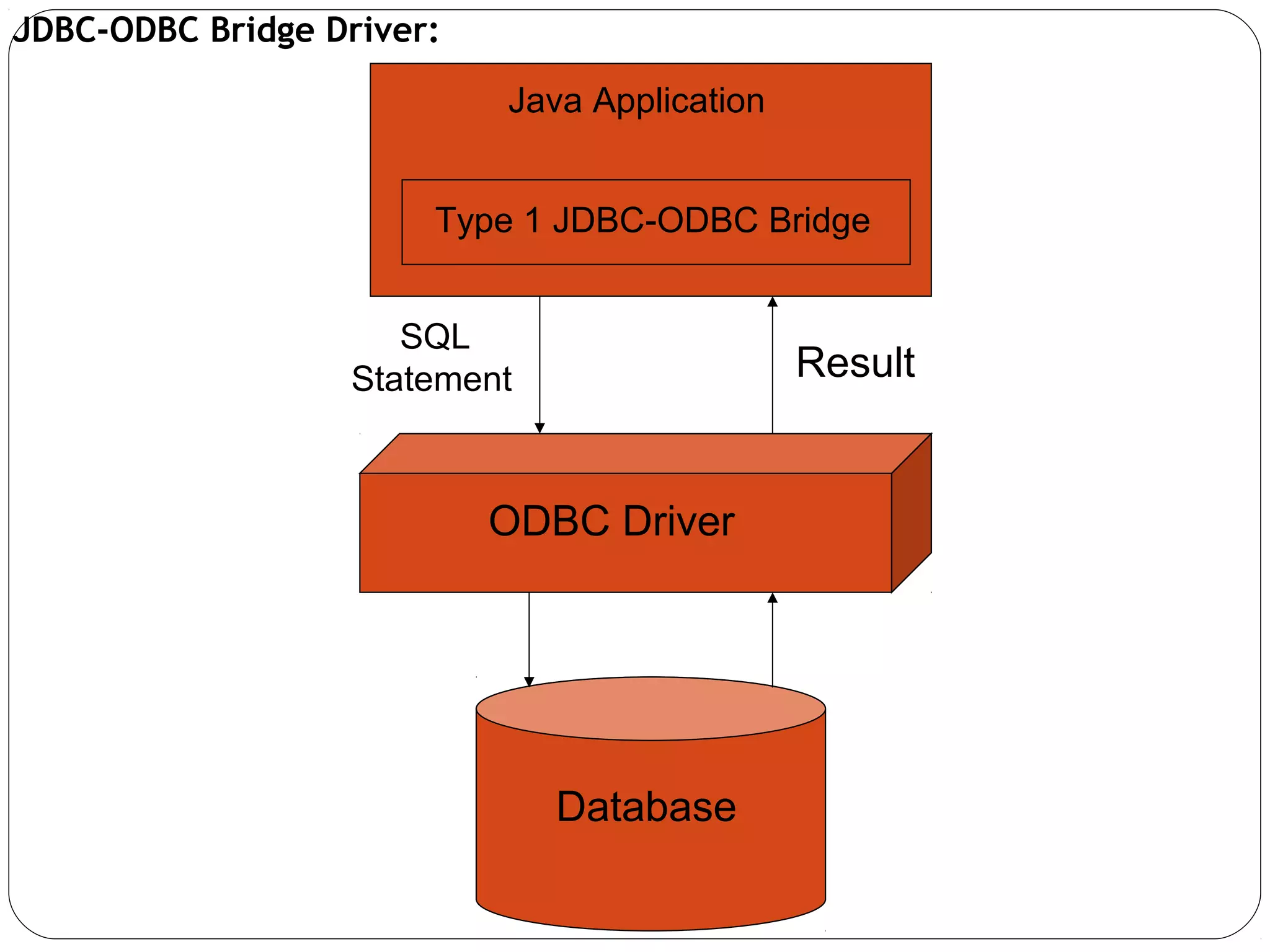 JDBC-ODBC Bridge Driver:

Java Application

Type 1 JDBC-ODBC Bridge

SQL Statement

Result

ODBC Driver

Database